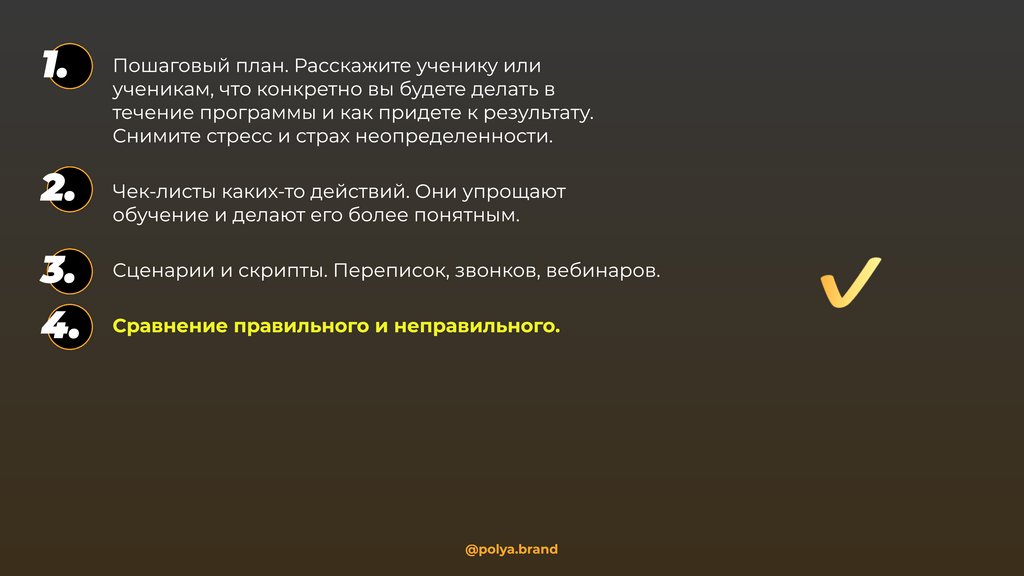 1. Пошаговый план. Расскажите ученику или ученикам, что конкретно вы будете делать в течение программы и как придете к результату. Снимите стресс и страх неопределенности.

2. Чек-листы каких-то действий. Они упрощают обучение и делают его более понятным.

3. Сценарии и скрипты. Переписок, звонков, вебинаров.

4. Сравнение правильного и неправильного.

@polya.brand